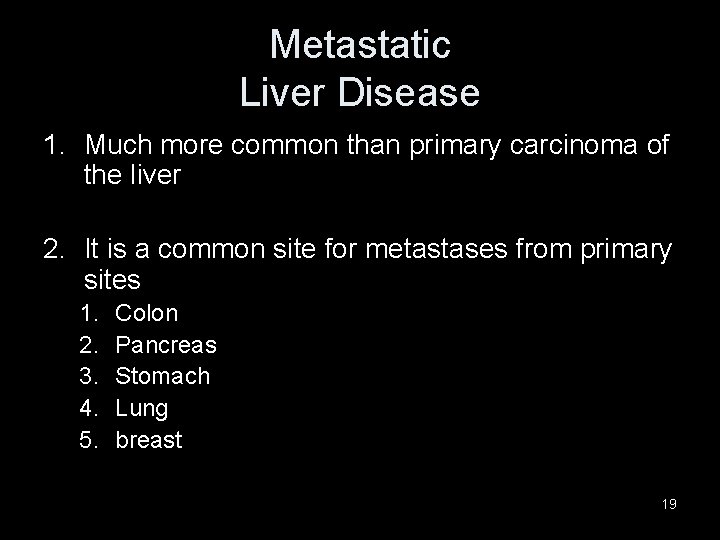 Metastatic
Liver Disease

1. Much more common than primary carcinoma of the liver

2. It is a common site for metastases from primary sites
1. Colon
2. Pancreas
3. Stomach
4. Lung
5. breast

19